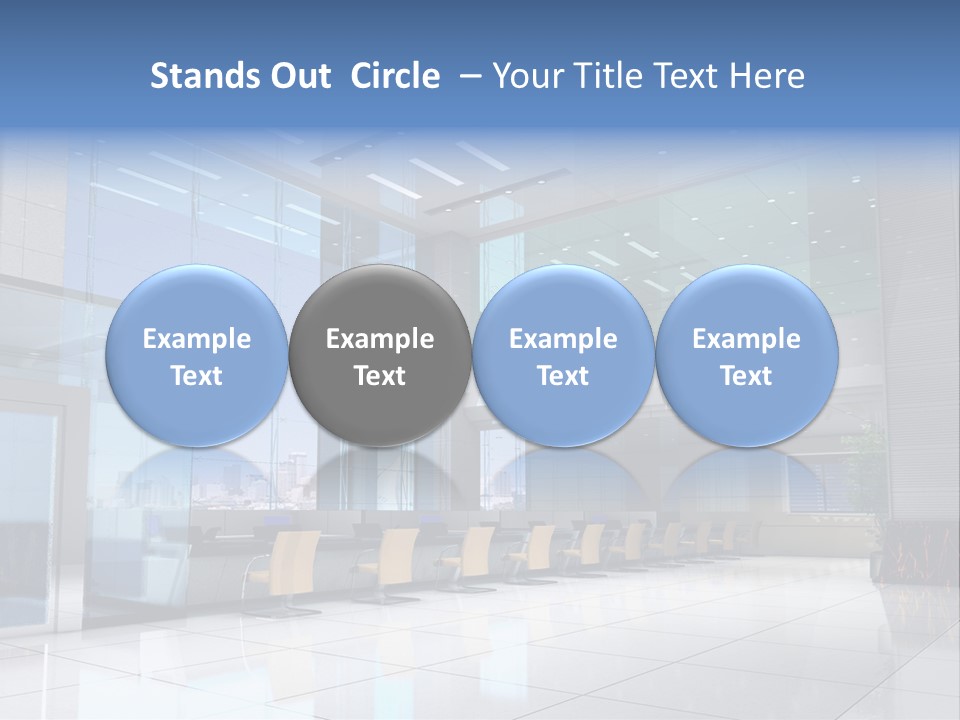 Stands Out Circle – Your Title Text Here

Example Text

Example Text

Example Text

Example Text